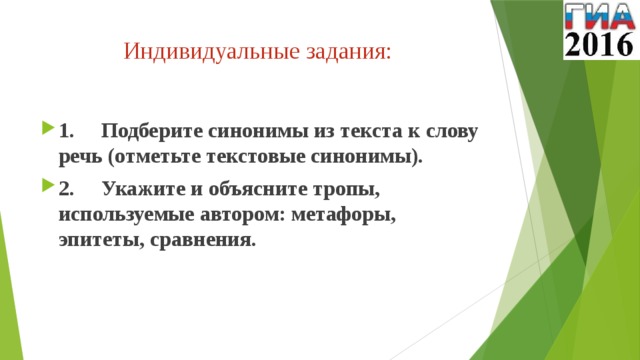 ГИА
2016

Индивидуальные задания:

1. Подберите синонимы из текста к слову речь (отметьте текстовые синонимы).

2. Укажите и объясните тропы, используемые автором: метафоры, эпитеты, сравнения.